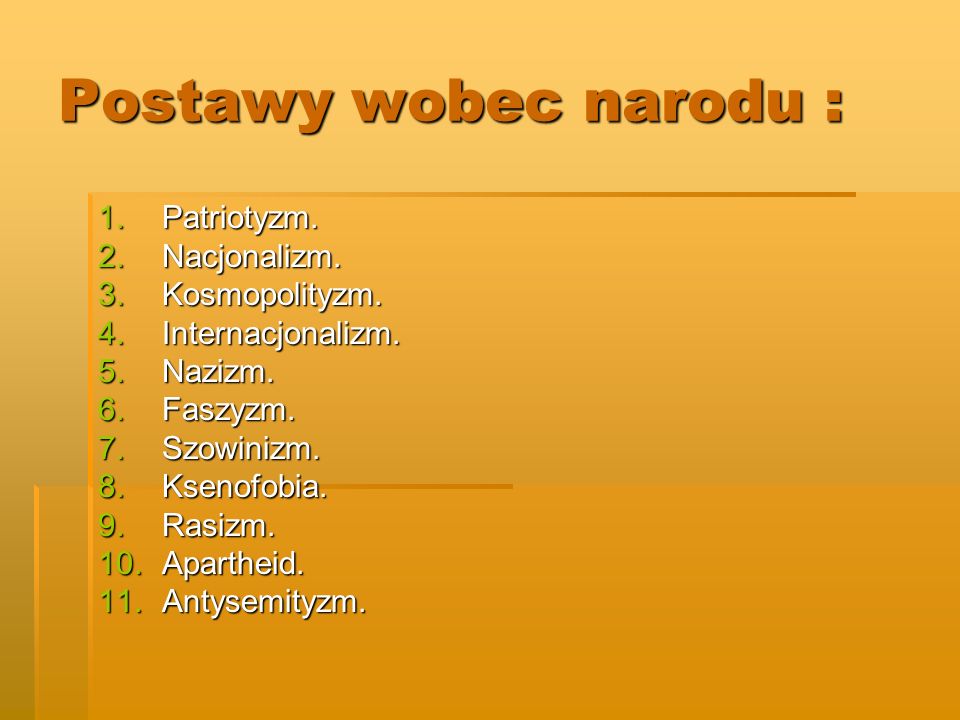 Postawy wobec narodu :

1. Patriotyzm.
2. Nacjonalizm.
3. Kosmopolityzm.
4. Internacjonalizm.
5. Nazizm.
6. Faszyzm.
7. Szowinizm.
8. Ksenofobia.
9. Rasizm.
10. Apartheid.
11. Antysemityzm.